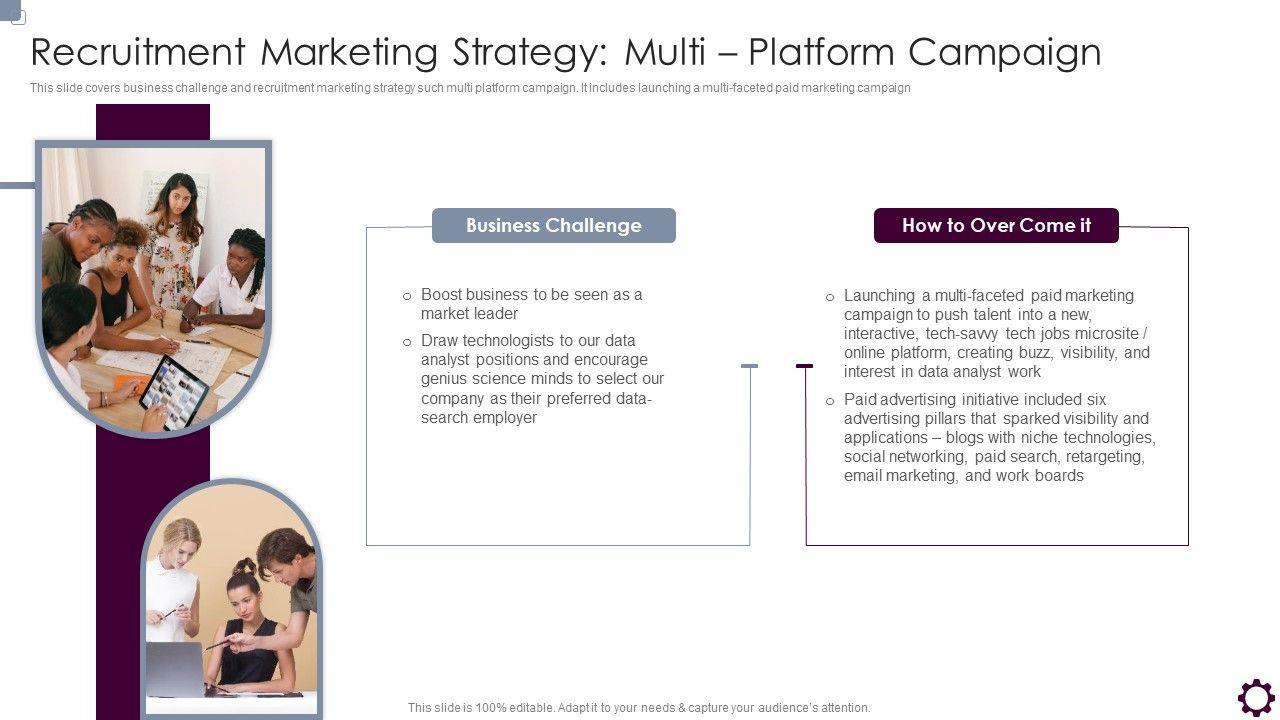 Recruitment Marketing Strategy: Multi – Platform Campaign

This slide covers business challenge and recruitment marketing strategy such multi platform campaign. It includes launching a multi-faceted paid marketing campaign

Business Challenge

o Boost business to be seen as a market leader

o Draw technologists to our data analyst positions and encourage genius science minds to select our company as their preferred data-search employer

How to Over Come it

o Launching a multi-faceted paid marketing campaign to push talent into a new, interactive, tech-savvy tech jobs microsite / online platform, creating buzz, visibility, and interest in data analyst work

o Paid advertising initiative included six advertising pillars that sparked visibility and applications – blogs with niche technologies, social networking, paid search, retargeting, email marketing, and work boards

This slide is 100% editable. Adapt it to your needs & capture your audience's attention.